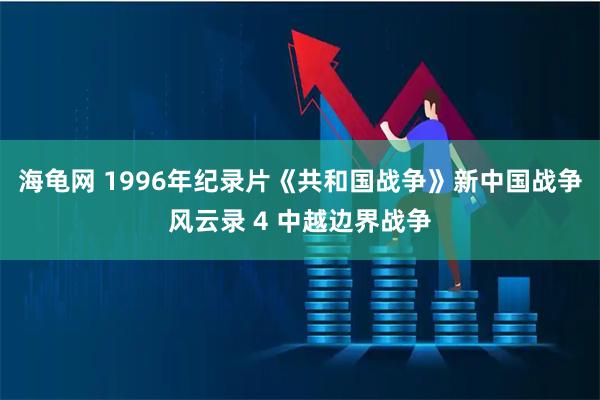 海龟网 1996年纪录片《共和国战争》新中国战争风云录 4 中越边界战争